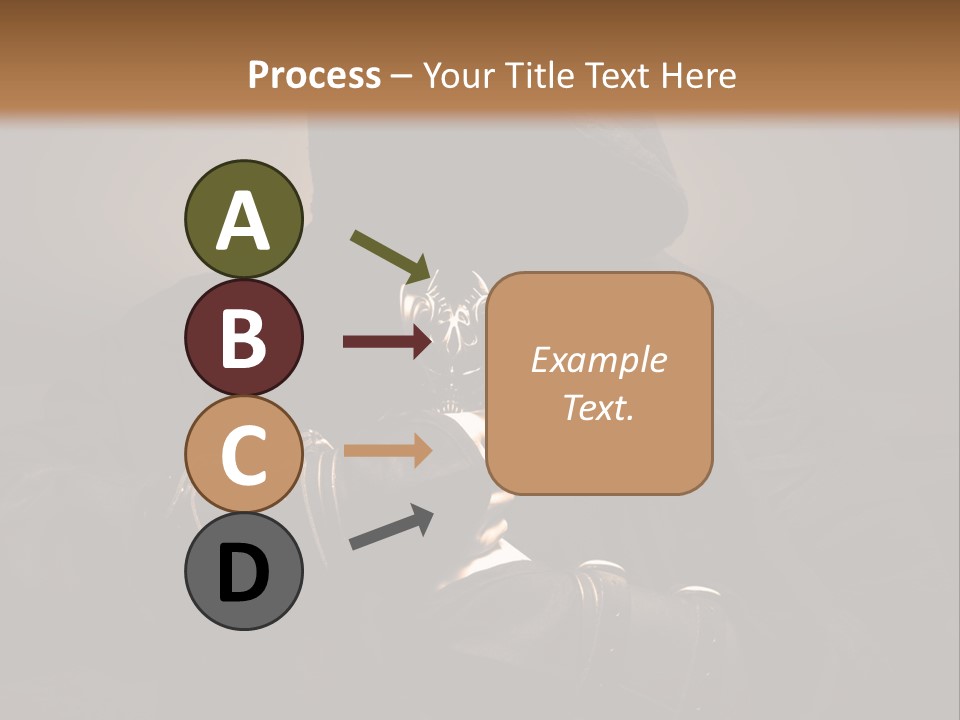 Process – Your Title Text Here

A

B

C

D

Example Text.